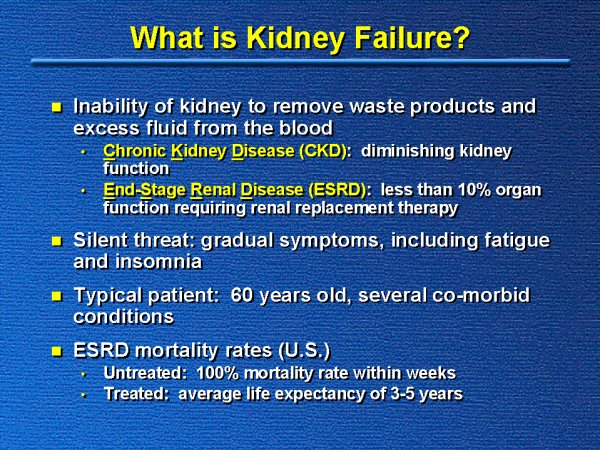 What is Kidney Failure?

- Inability of kidney to remove waste products and excess fluid from the blood
  - Chronic Kidney Disease (CKD): diminishing kidney function
  - End-Stage Renal Disease (ESRD): less than 10% organ function requiring renal replacement therapy
- Silent threat: gradual symptoms, including fatigue and insomnia
- Typical patient: 60 years old, several co-morbid conditions
- ESRD mortality rates (U.S.)
  - Untreated: 100% mortality rate within weeks
  - Treated: average life expectancy of 3-5 years